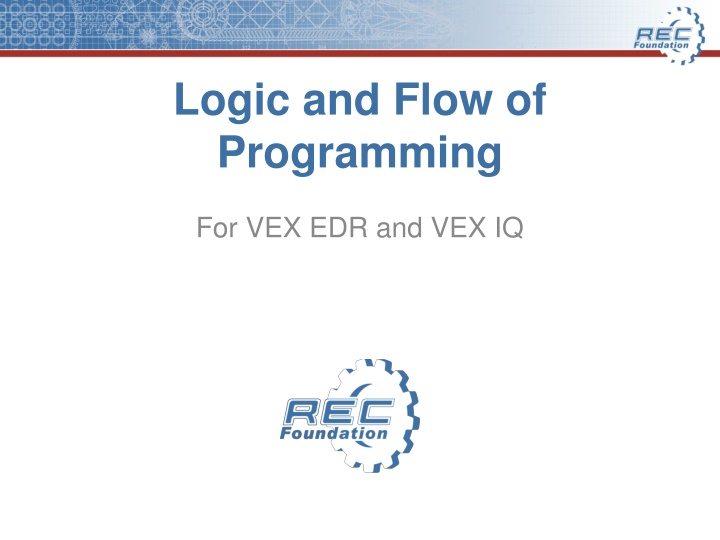 REC Foundation

Logic and Flow of Programming

For VEX EDR and VEX IQ

REC Foundation